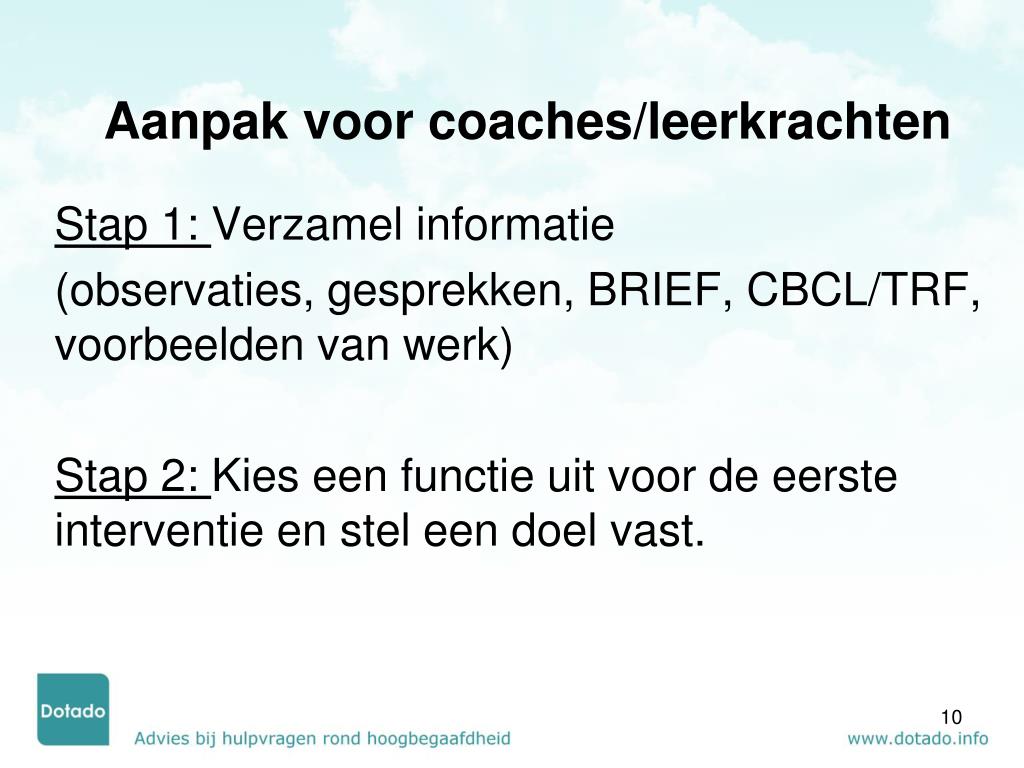 Aanpak voor coaches/leerkrachten

Stap 1: Verzamel informatie

(observaties, gesprekken, BRIEF, CBCL/TRF, voorbeelden van werk)

Stap 2: Kies een functie uit voor de eerste interventie en stel een doel vast.

Dotado

Advies bij hulpvragen rond hoogbegaafdheid

10

www.dotado.info